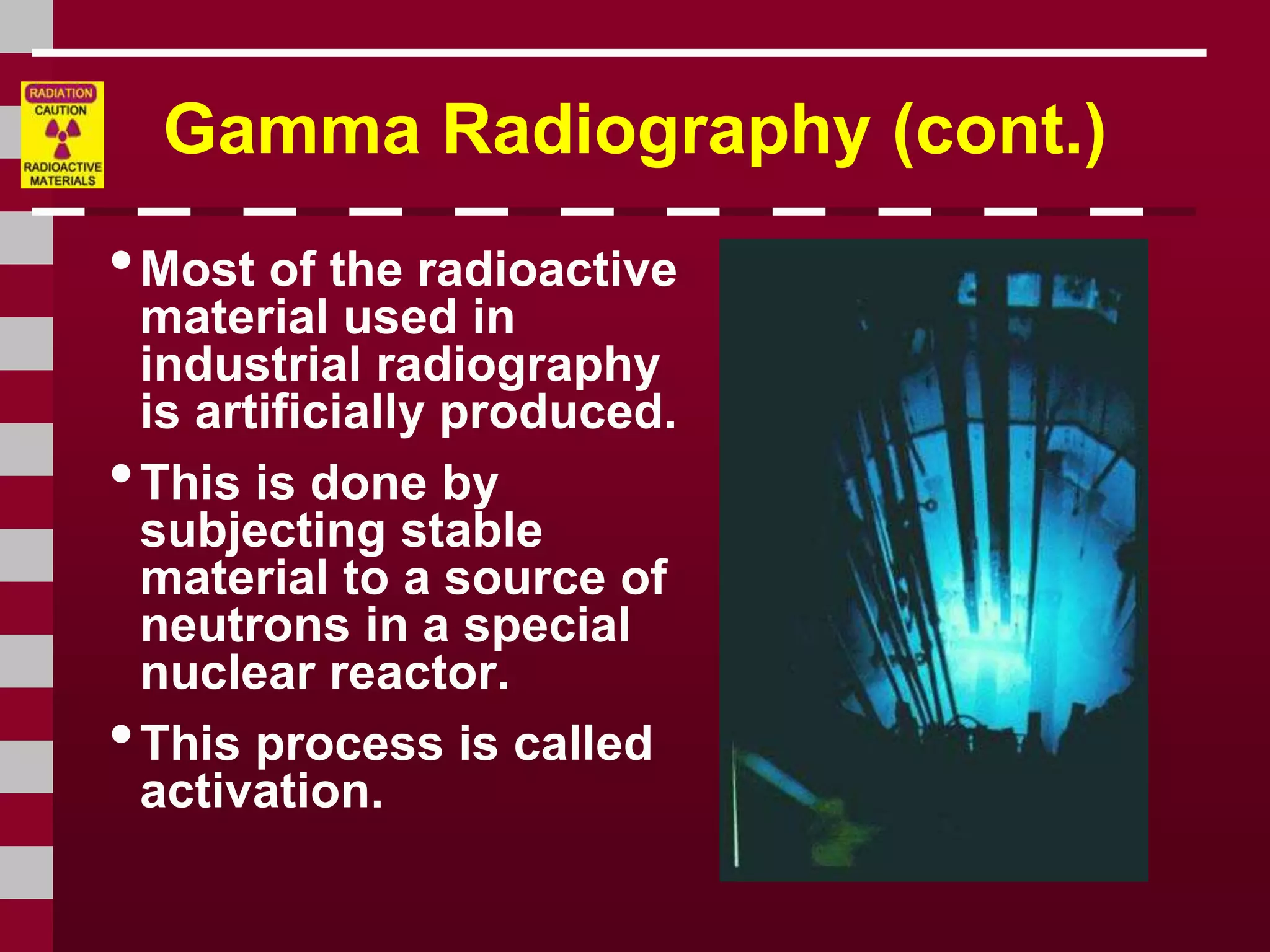 RADIATION
CAUTION
RADIOACTIVE
MATERIALS

Gamma Radiography (cont.)

• Most of the radioactive material used in industrial radiography is artificially produced.

• This is done by subjecting stable material to a source of neutrons in a special nuclear reactor.

• This process is called activation.